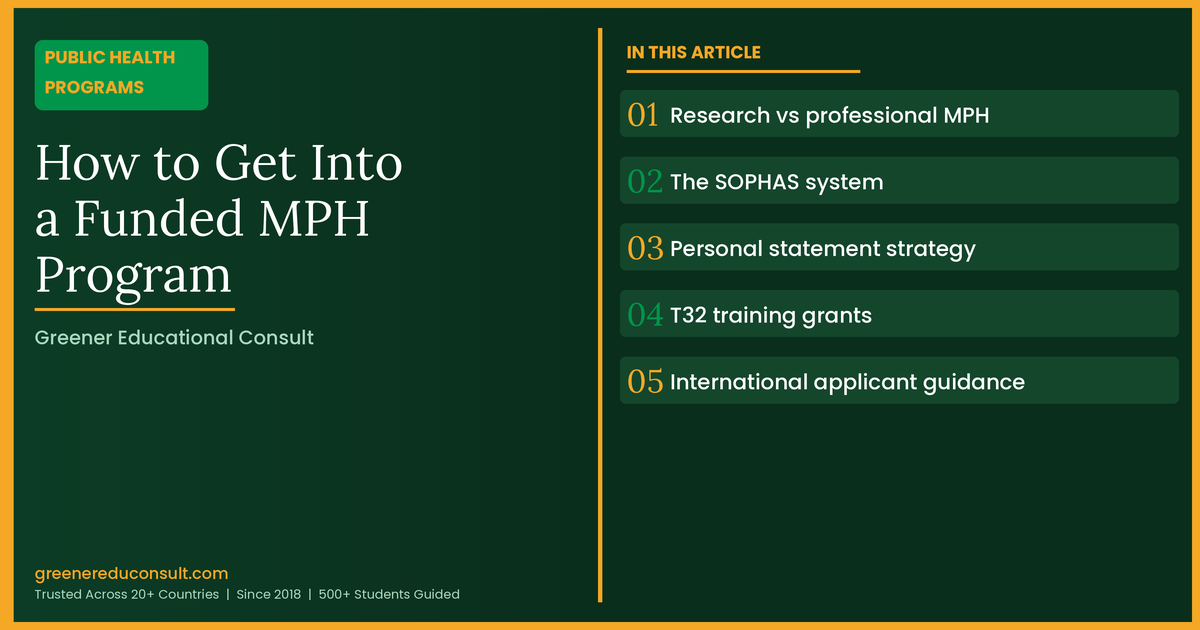 PUBLIC HEALTH PROGRAMS

How to Get Into a Funded MPH Program

Greener Educational Consult

greenereduconsult.com
Trusted Across 20+ Countries | Since 2018 | 500+ Students Guided

IN THIS ARTICLE

01 Research vs professional MPH

02 The SOPHAS system

03 Personal statement strategy

04 T32 training grants

05 International applicant guidance